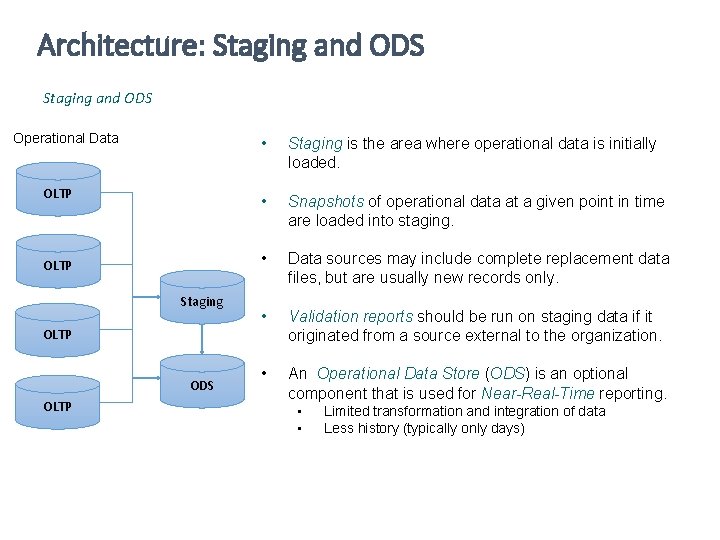 Architecture: Staging and ODS

Staging and ODS

Operational Data

OLTP

OLTP

OLTP

OLTP

Staging

ODS

• Staging is the area where operational data is initially loaded.

• Snapshots of operational data at a given point in time are loaded into staging.

• Data sources may include complete replacement data files, but are usually new records only.

• Validation reports should be run on staging data if it originated from a source external to the organization.

• An Operational Data Store (ODS) is an optional component that is used for Near-Real-Time reporting.
  ▪ Limited transformation and integration of data
  ▪ Less history (typically only days)